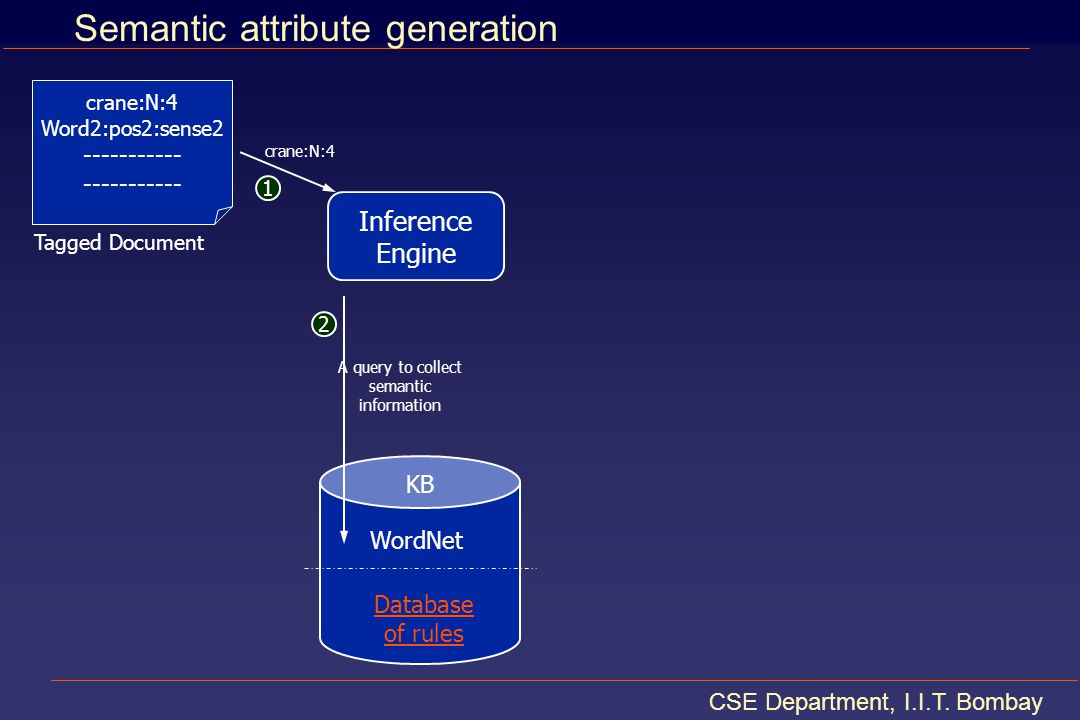 Semantic attribute generation

crane:N:4
Word2:pos2:sense2
-----------
-----------

Tagged Document

crane:N:4

1

Inference Engine

2

A query to collect semantic information

KB

WordNet

Database of rules

CSE Department, I.I.T. Bombay